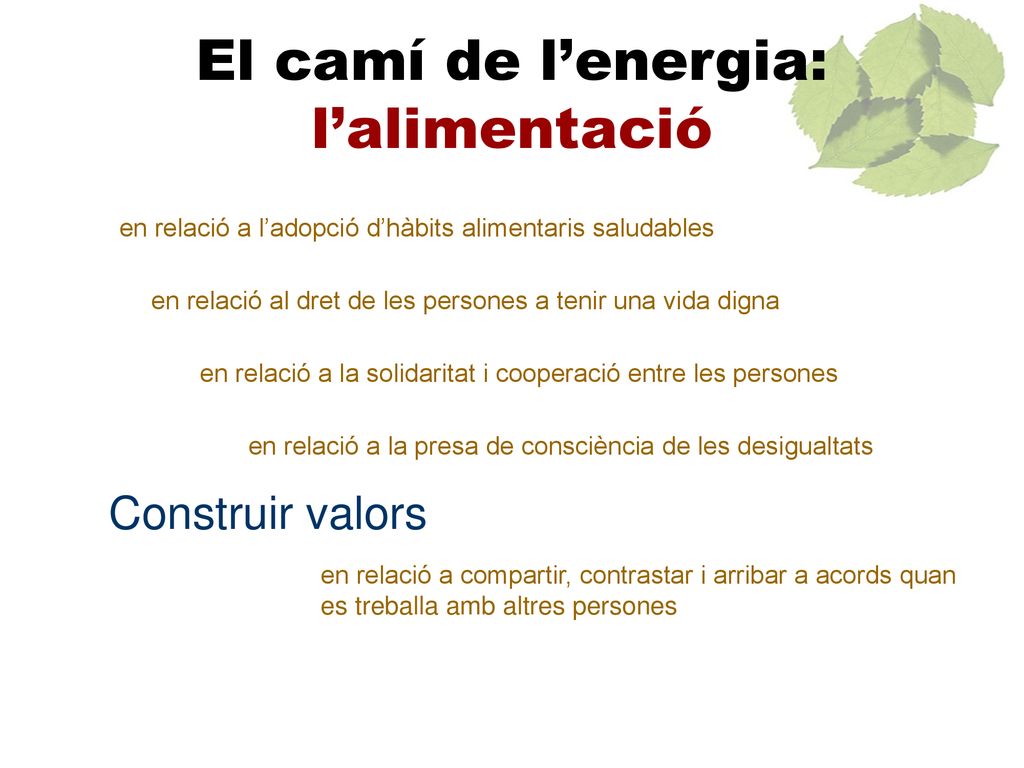 El camí de l’energia: l’alimentació

en relació a l’adopció d’hàbits alimentaris saludables

en relació al dret de les persones a tenir una vida digna

en relació a la solidaritat i cooperació entre les persones

en relació a la presa de consciència de les desigualtats

Construir valors

en relació a compartir, contrastar i arribar a acords quan es treballa amb altres persones